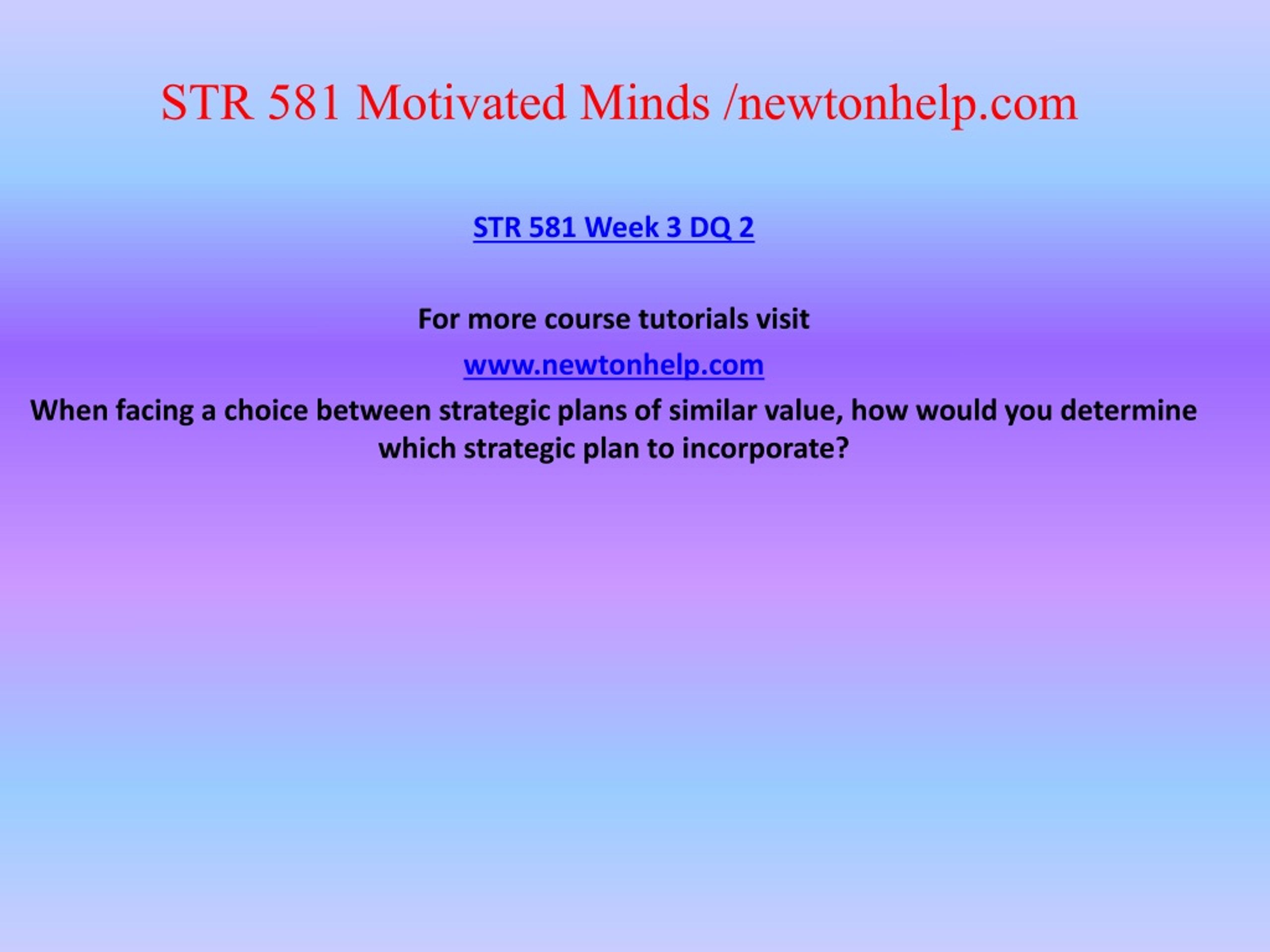 STR 581 Motivated Minds /newtonhelp.com

STR 581 Week 3 DQ 2

For more course tutorials visit

www.newtonhelp.com

When facing a choice between strategic plans of similar value, how would you determine which strategic plan to incorporate?